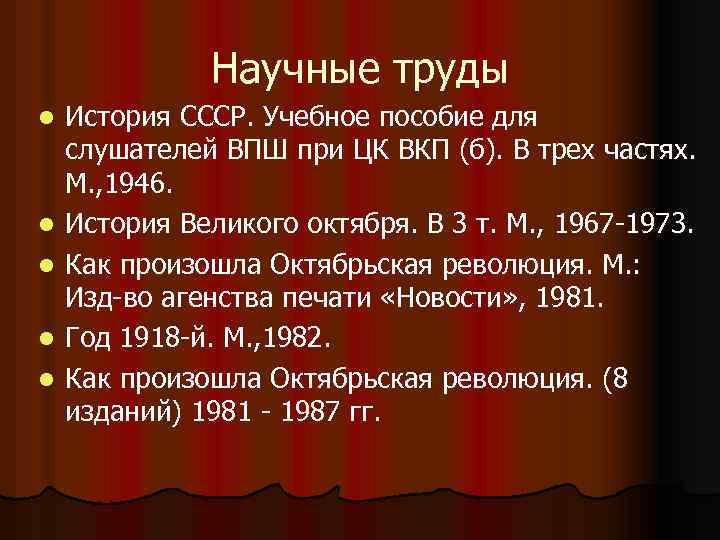 Научные труды

- История СССР. Учебное пособие для слушателей ВПШ при ЦК ВКП (б). В трех частях. М.,1946.
- История Великого октября. В 3 т. М., 1967-1973.
- Как произошла Октябрьская революция. М.: Изд-во агенства печати «Новости», 1981.
- Год 1918-й. М.,1982.
- Как произошла Октябрьская революция. (8 изданий) 1981 - 1987 гг.